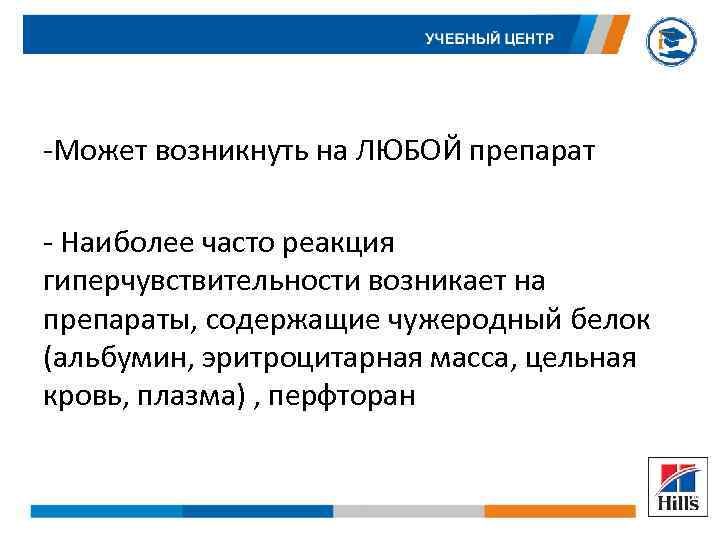 УЧЕБНЫЙ ЦЕНТР

-Может возникнуть на ЛЮБОЙ препарат

- Наиболее часто реакция гиперчувствительности возникает на препараты, содержащие чужеродный белок (альбумин, эритроцитарная масса, цельная кровь, плазма) , перфторан

Hill's